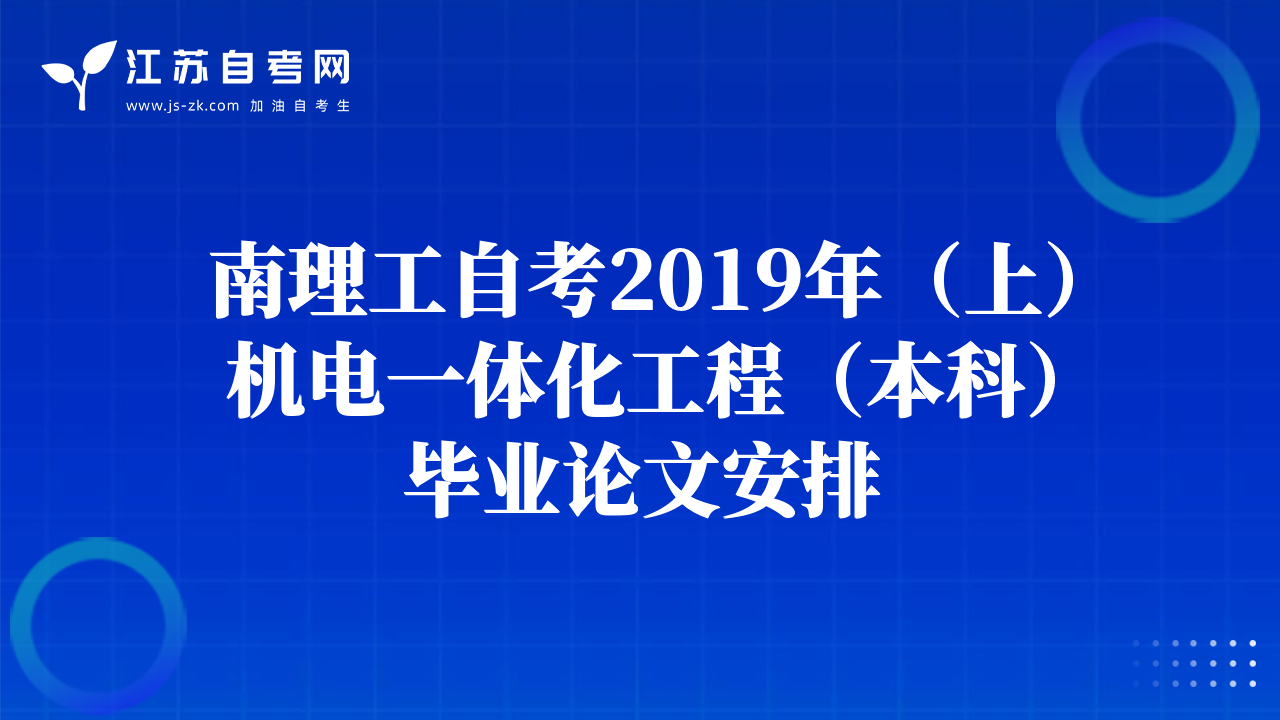 江苏自考网
www.js-zk.com 加油自考生

南理工自考2019年（上）机电一体化工程（本科）毕业论文安排